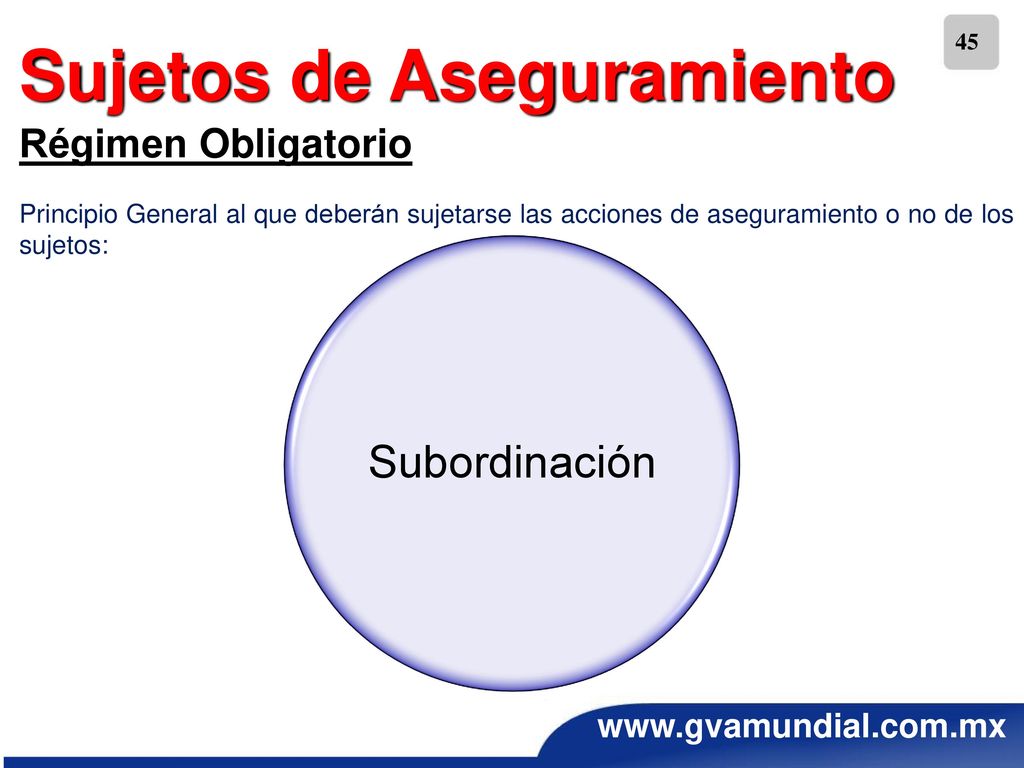 45

Sujetos de Aseguramiento

Régimen Obligatorio

Principio General al que deberán sujetarse las acciones de aseguramiento o no de los sujetos:

Subordinación

www.gvamundial.com.mx